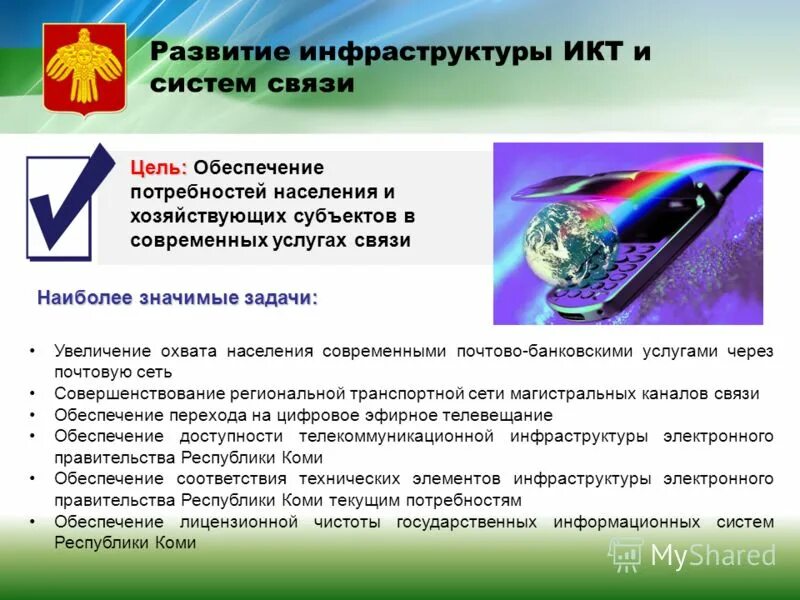 Развитие инфраструктуры ИКТ и систем связи

Цель: Обеспечение потребностей населения и хозяйствующих субъектов в современных услугах связи

Наиболее значимые задачи:

• Увеличение охвата населения современными почтово-банковскими услугами через почтовую сеть
• Совершенствование региональной транспортной сети магистральных каналов связи
• Обеспечение перехода на цифровое эфирное телевещание
• Обеспечение доступности телекоммуникационной инфраструктуры электронного правительства Республики Коми
• Обеспечение соответствия технических элементов инфраструктуры электронного правительства Республики Коми текущим потребностям
• Обеспечение лицензионной чистоты государственных информационных систем Республики Коми

MyShared